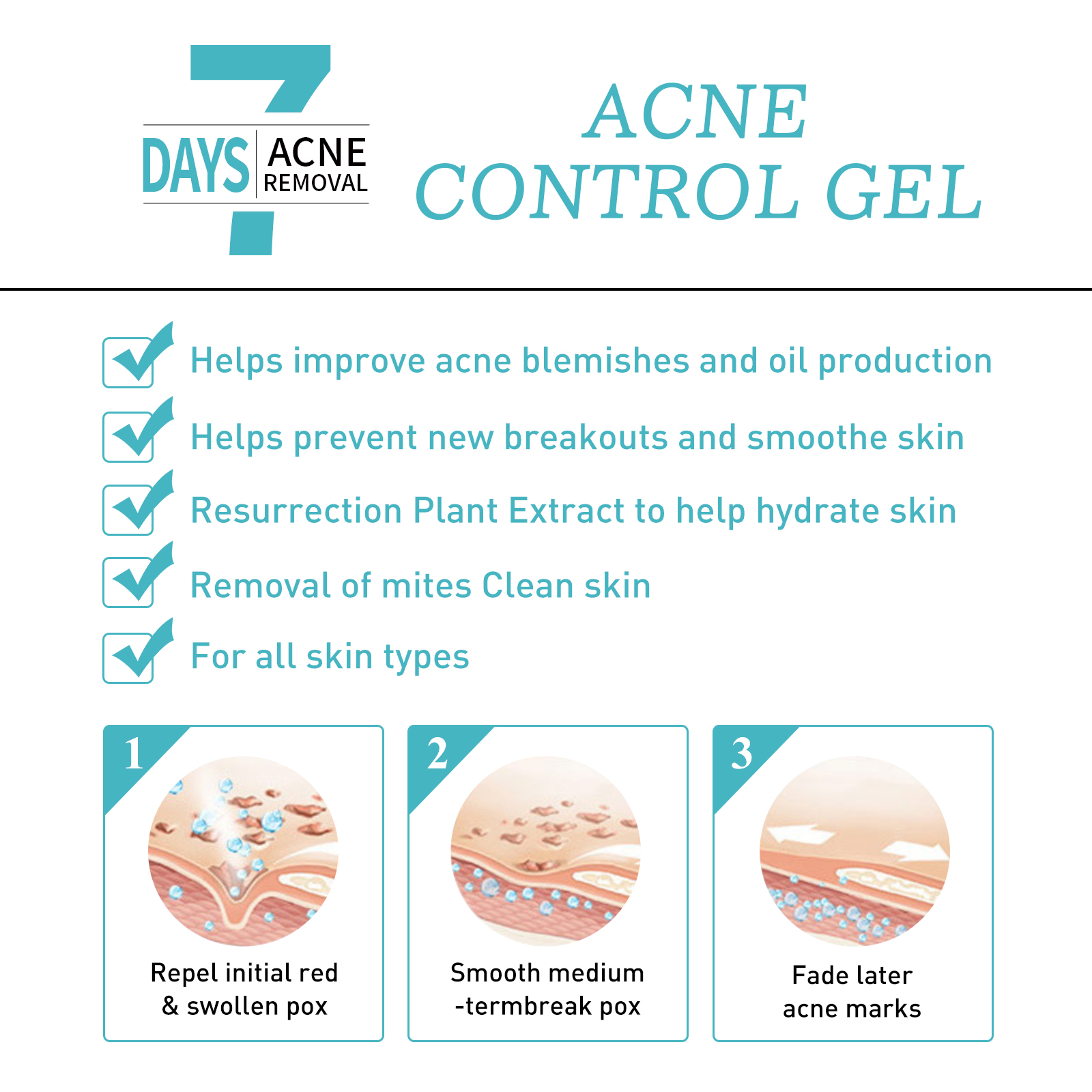 7 DAYS ACNE REMOVAL

ACNE CONTROL GEL

Helps improve acne blemishes and oil production

Helps prevent new breakouts and smoothe skin

Resurrection Plant Extract to help hydrate skin

Removal of mites Clean skin

For all skin types

1
Repel initial red & swollen pox

2
Smooth medium -termbreak pox

3
Fade later acne marks